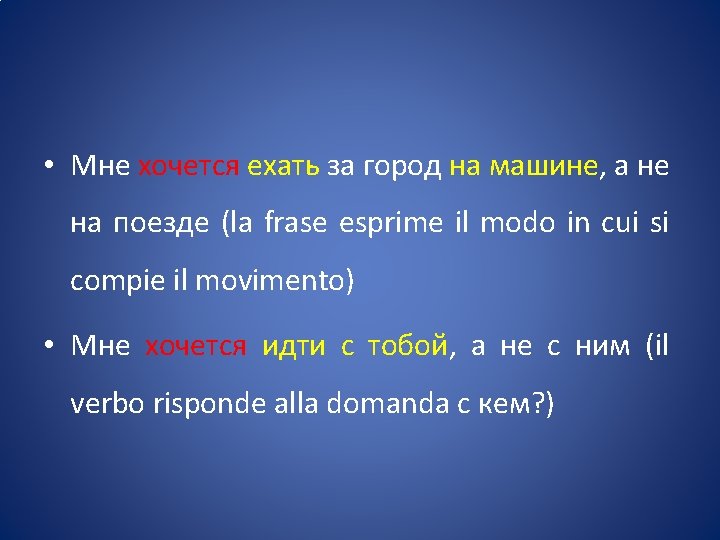 • Мне хочется ехать за город на машине, а не на поезде (la frase esprime il modo in cui si compie il movimento)

• Мне хочется идти с тобой, а не с ним (il verbo risponde alla domanda с кем?)